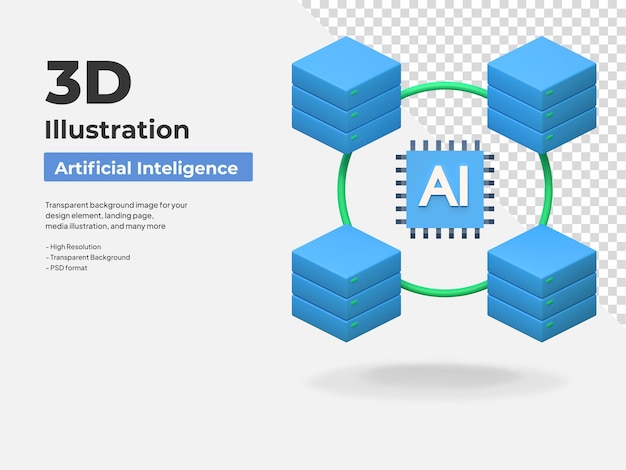 3D
Illustration

Artificial Inteligence

Transparent background image for your design element, landing page, media illustration, and many more

- High Resolution
- Transparent Background
- PSD format

AI